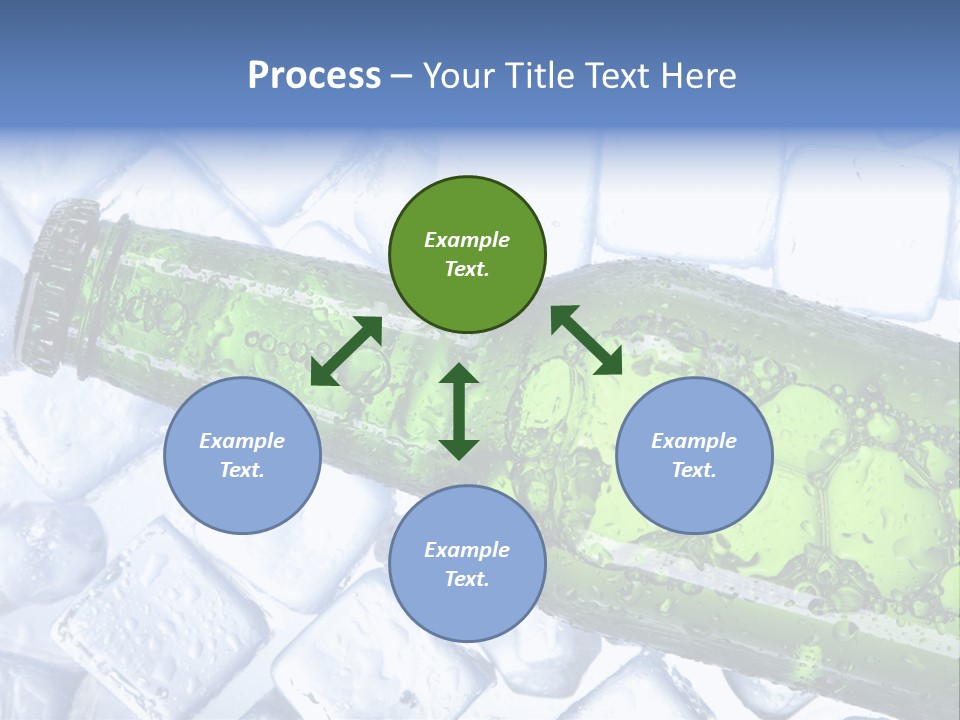 Process – Your Title Text Here

Example Text.

Example Text.

Example Text.

Example Text.